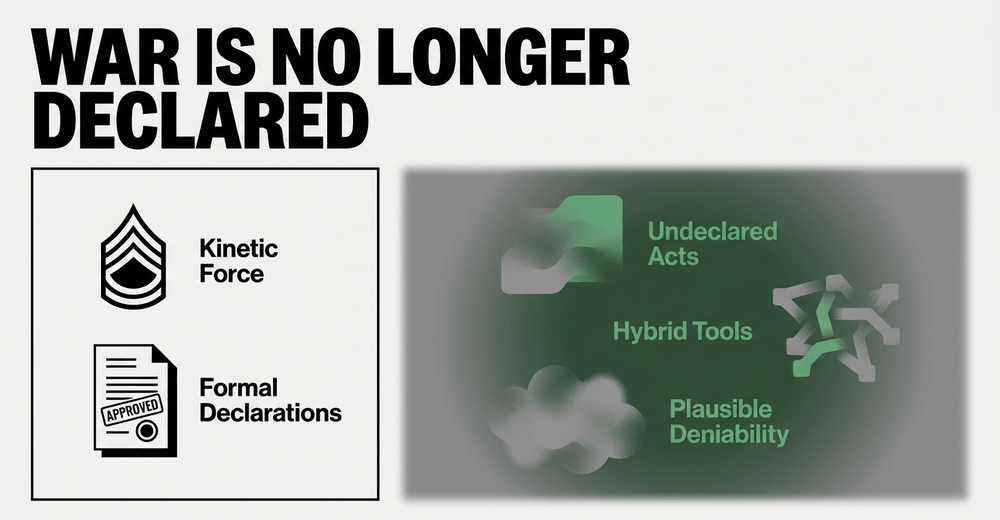 WAR IS NO LONGER DECLARED

Kinetic Force

APPROVED

Formal Declarations

Undeclared Acts

Hybrid Tools

Plausible Deniability